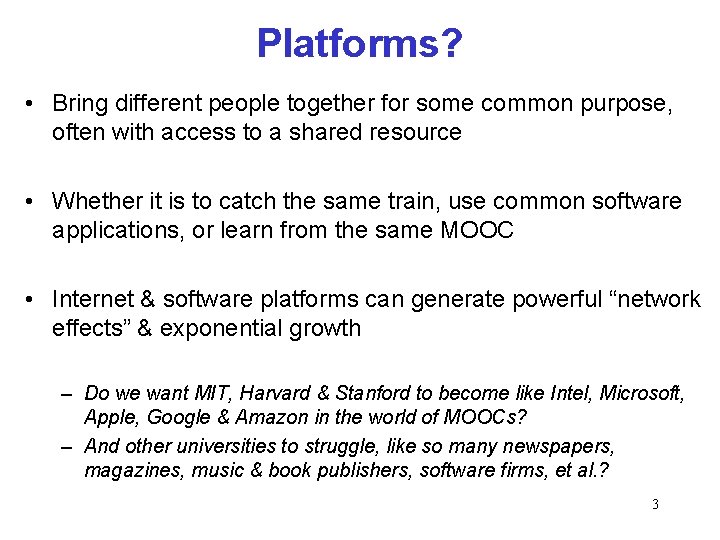 Platforms?

• Bring different people together for some common purpose, often with access to a shared resource

• Whether it is to catch the same train, use common software applications, or learn from the same MOOC

• Internet & software platforms can generate powerful “network effects” & exponential growth

– Do we want MIT, Harvard & Stanford to become like Intel, Microsoft, Apple, Google & Amazon in the world of MOOCs?

– And other universities to struggle, like so many newspapers, magazines, music & book publishers, software firms, et al.?

3